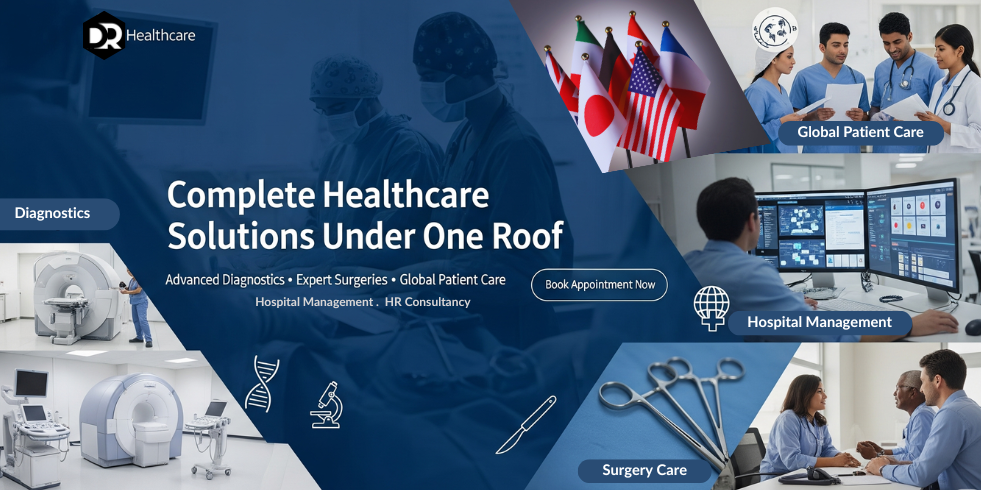 DR Healthcare

Global Patient Care

Diagnostics

Complete Healthcare Solutions Under One Roof

Advanced Diagnostics • Expert Surgeries • Global Patient Care

Hospital Management . HR Consultancy

Book Appointment Now

Hospital Management

Surgery Care